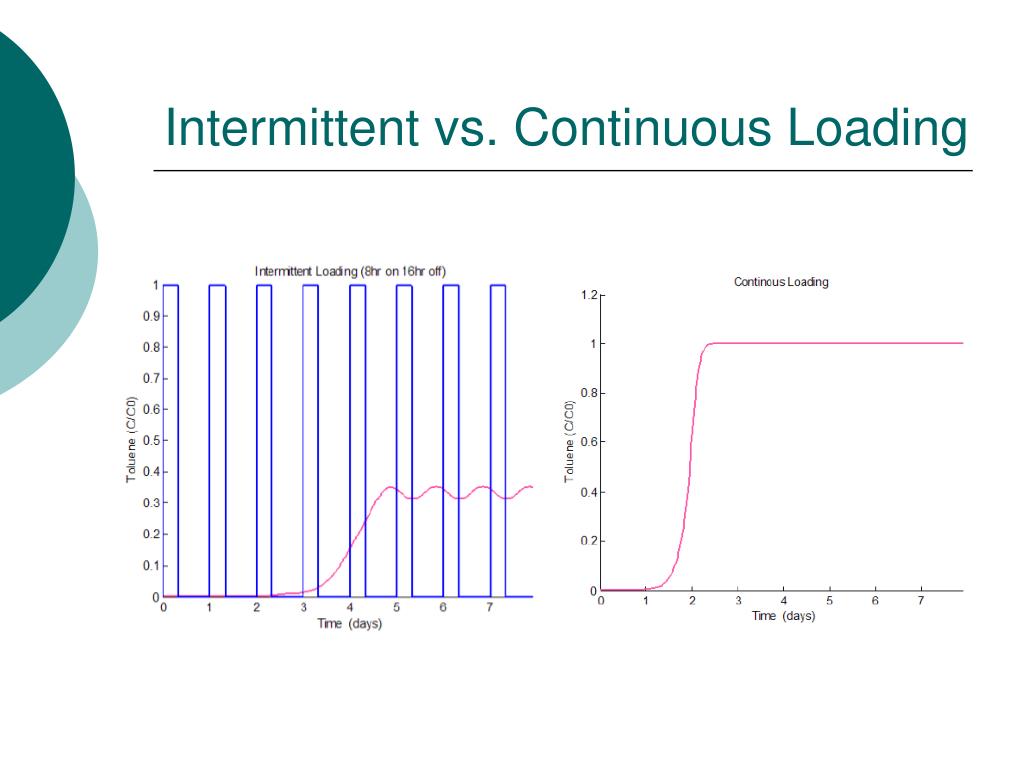 Intermittent vs. Continuous Loading

Intermittent Loading (8hr on 16hr off)

Toluene (C/C0)

1
0.9
0.8
0.7
0.6
0.5
0.4
0.3
0.2
0.1
0

0 1 2 3 4 5 6 7

Time (days)

Continous Loading

Toluene (C/C0)

1.2
1
0.8
0.6
0.4
0.2
0

0 1 2 3 4 5 6 7

Time (days)